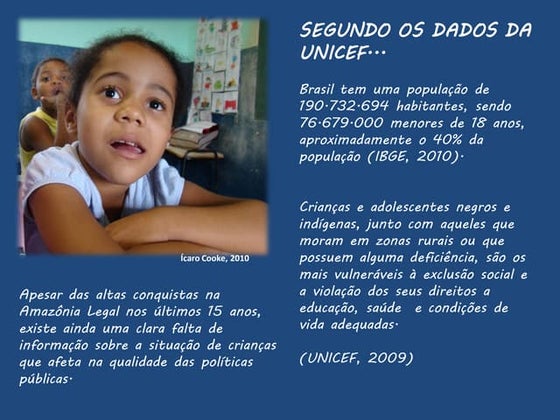 Ícaro Cooke, 2010

Apesar das altas conquistas na Amazônia Legal nos últimos 15 anos, existe ainda uma clara falta de informação sobre a situação de crianças que afeta na qualidade das políticas públicas.

SEGUNDO OS DADOS DA UNICEF...

Brasil tem uma população de 190.732.694 habitantes, sendo 76.679.000 menores de 18 anos, aproximadamente o 40% da população (IBGE, 2010).

Crianças e adolescentes negros e indígenas, junto com aqueles que moram em zonas rurais ou que possuem alguma deficiência, são os mais vulneráveis à exclusão social e a violação dos seus direitos a educação, saúde e condições de vida adequadas.

(UNICEF, 2009)